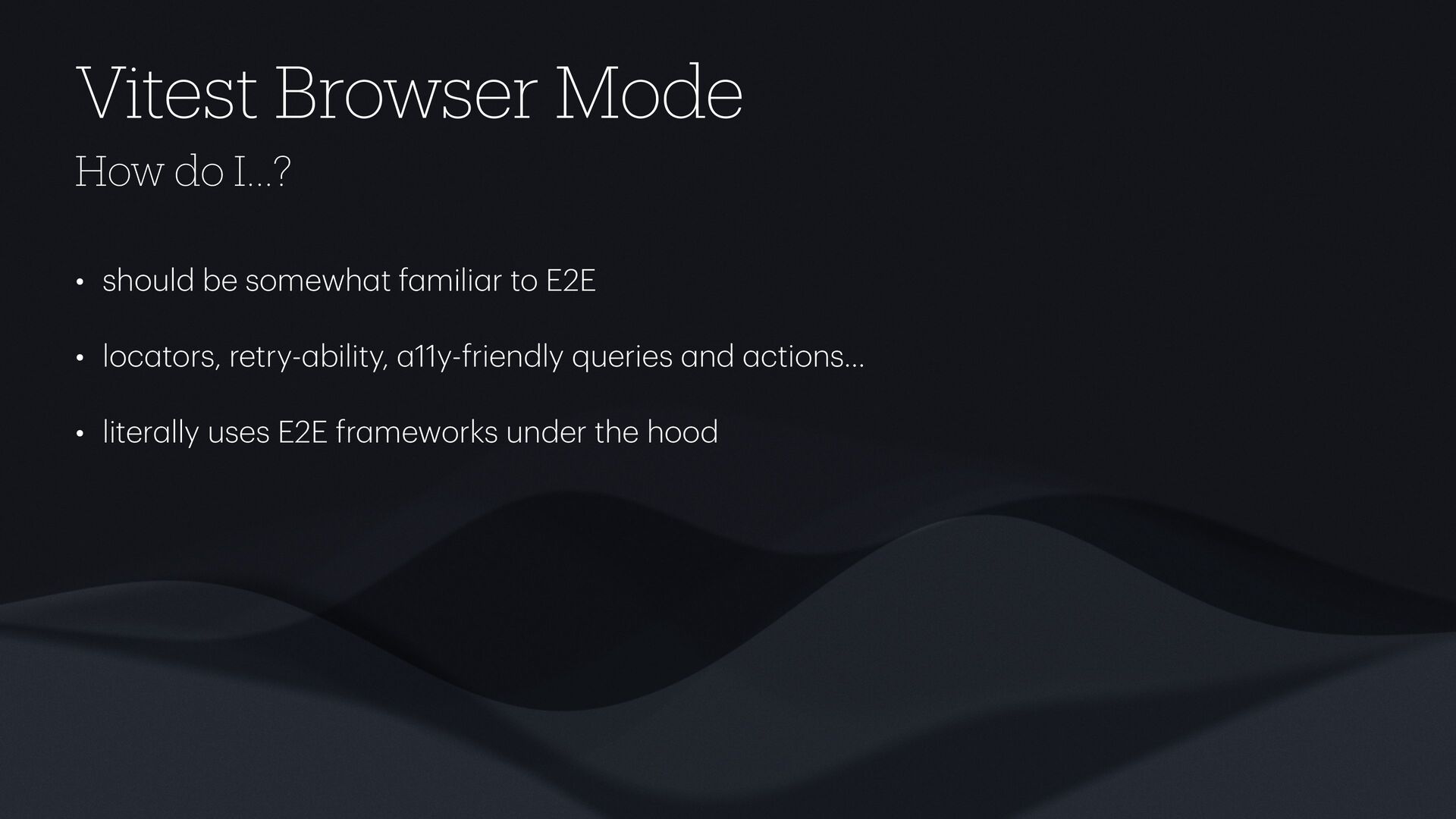 Vitest Browser Mode

How do I…?

• should be somewhat familiar to E2E

• locators, retry-ability, a11y-friendly queries and actions…

• literally uses E2E frameworks under the hood